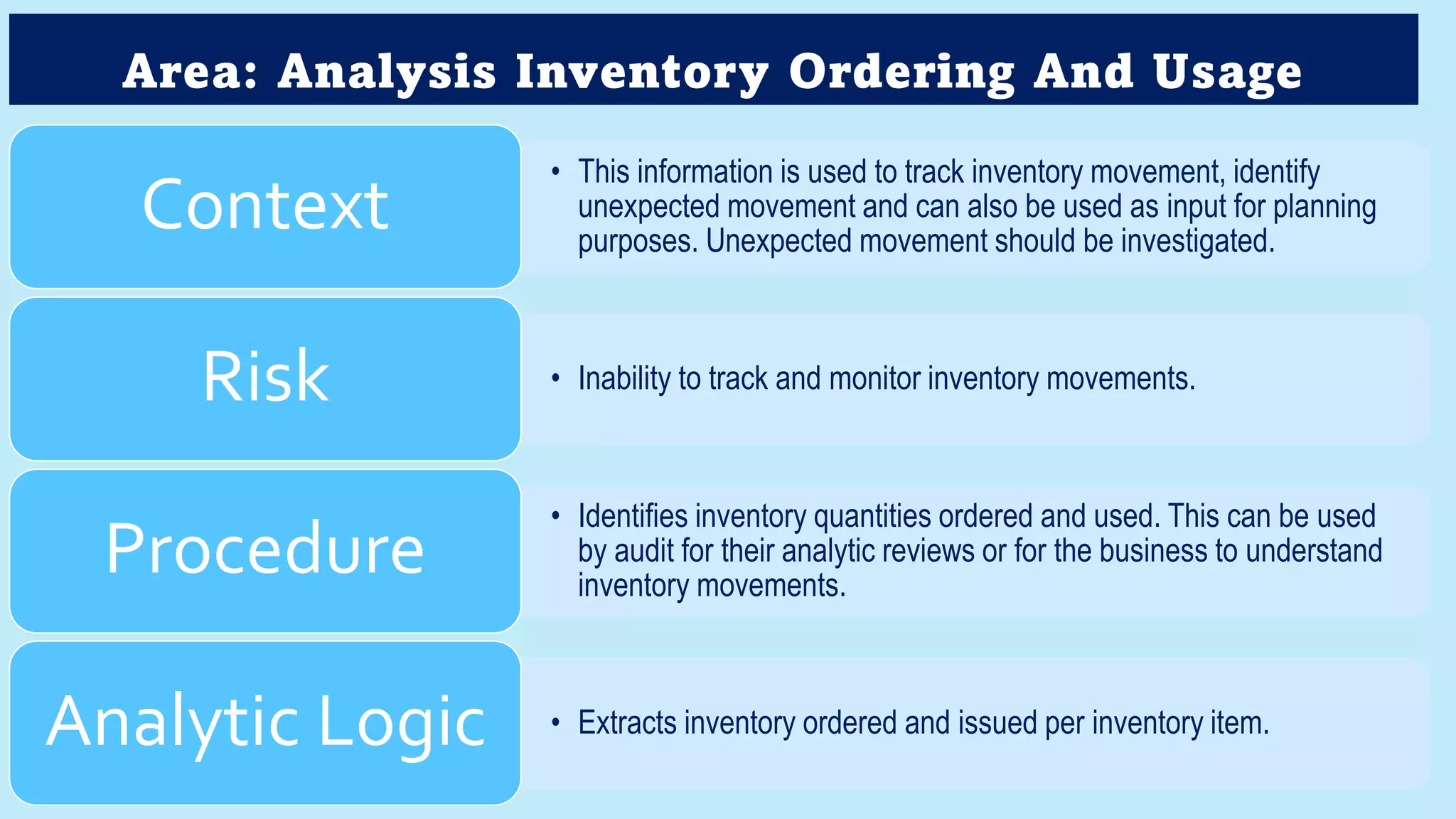 Area: Analysis Inventory Ordering And Usage

Context

• This information is used to track inventory movement, identify unexpected movement and can also be used as input for planning purposes. Unexpected movement should be investigated.

Risk

• Inability to track and monitor inventory movements.

Procedure

• Identifies inventory quantities ordered and used. This can be used by audit for their analytic reviews or for the business to understand inventory movements.

Analytic Logic

• Extracts inventory ordered and issued per inventory item.